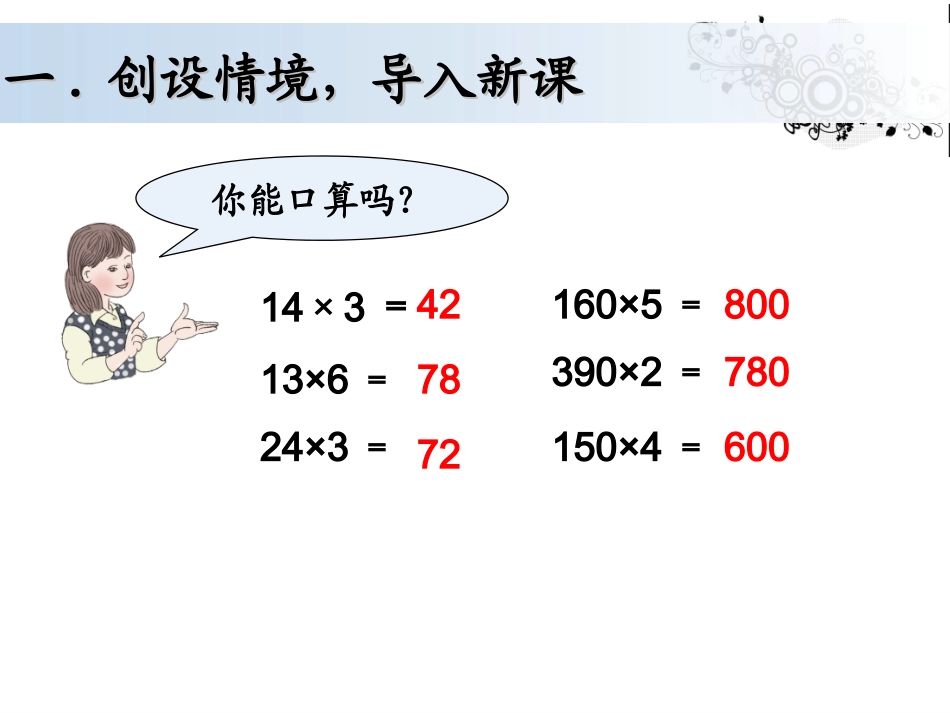 一．创设情境，导入新课

你能口算吗?

$14 \times 3 = 42$

$13 \times 6 = 78$

$24 \times 3 = 72$

$160 \times 5 = 800$

$390 \times 2 = 780$

$150 \times 4 = 600$